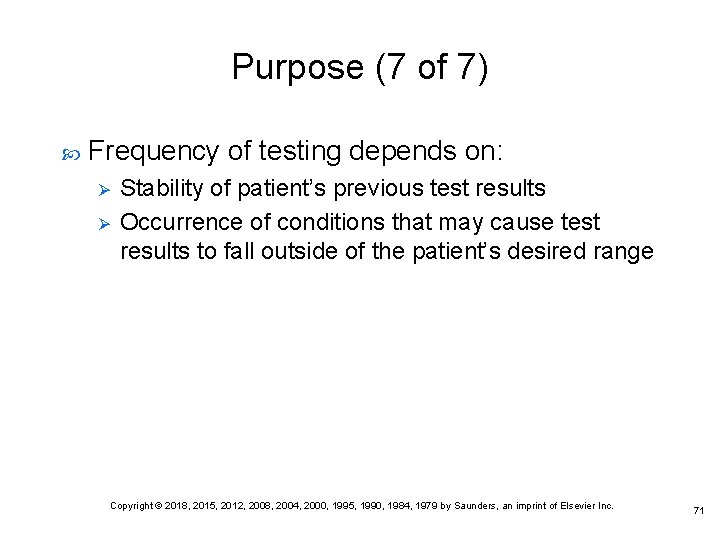 Purpose (7 of 7)

Frequency of testing depends on:

Stability of patient's previous test results

Occurrence of conditions that may cause test results to fall outside of the patient's desired range

Copyright © 2018, 2015, 2012, 2008, 2004, 2000, 1995, 1990, 1984, 1979 by Saunders, an imprint of Elsevier Inc.

71